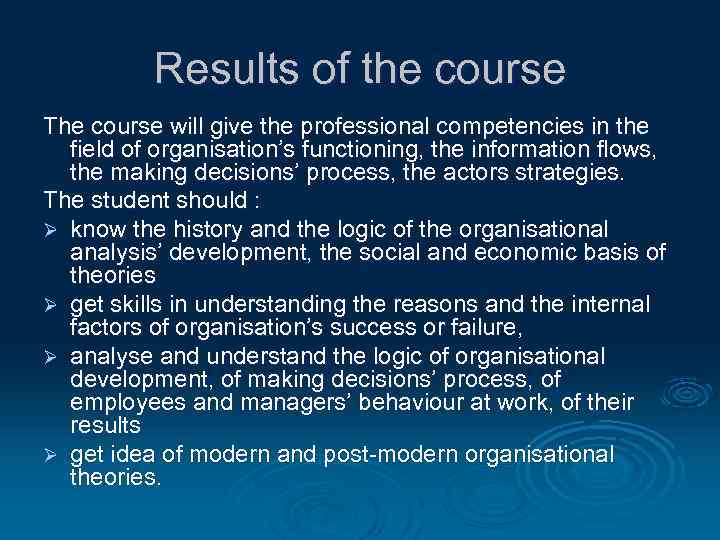 Results of the course

The course will give the professional competencies in the field of organisation’s functioning, the information flows, the making decisions’ process, the actors strategies.

The student should :

➢ know the history and the logic of the organisational analysis’ development, the social and economic basis of theories

➢ get skills in understanding the reasons and the internal factors of organisation’s success or failure,

➢ analyse and understand the logic of organisational development, of making decisions’ process, of employees and managers’ behaviour at work, of their results

➢ get idea of modern and post-modern organisational theories.